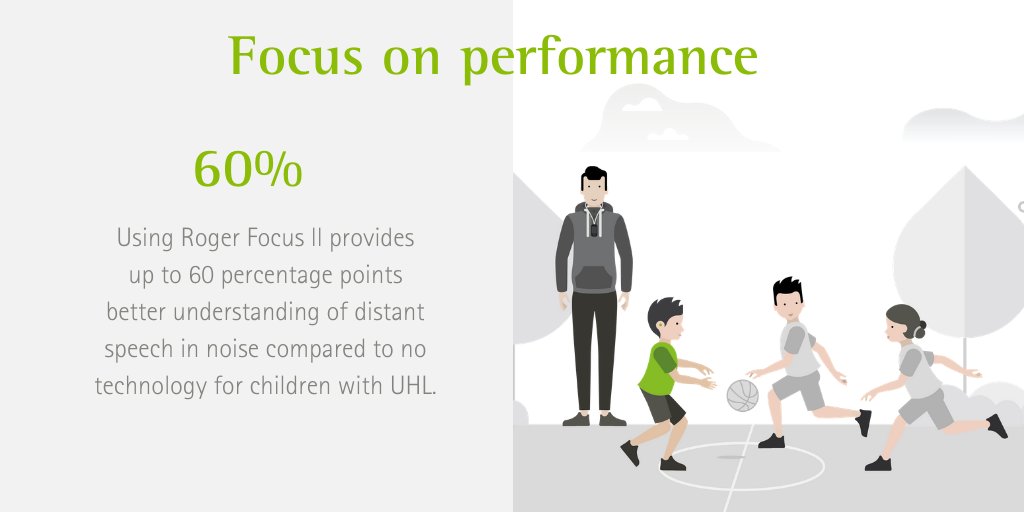 Focus on performance

60%

Using Roger Focus II provides up to 60 percentage points better understanding of distant speech in noise compared to no technology for children with UHL.